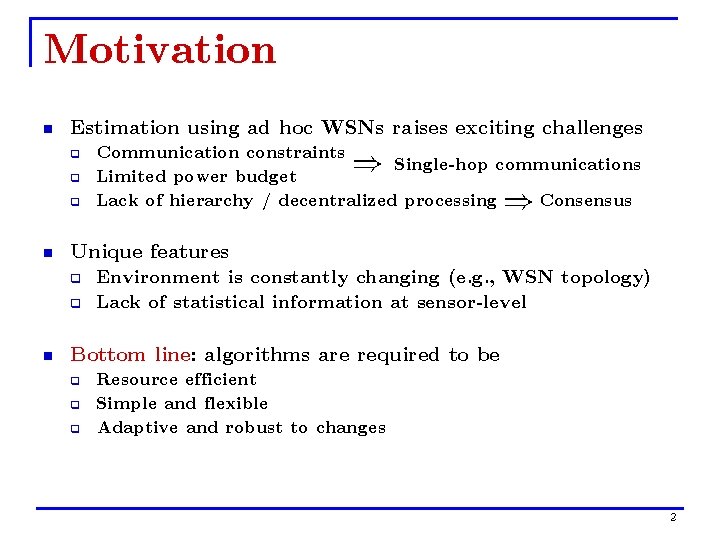 Motivation

Estimation using ad hoc WSNs raises exciting challenges

Communication constraints

Limited power budget

$\Longrightarrow$ Single-hop communications

Lack of hierarchy / decentralized processing $\Longrightarrow$ Consensus

Unique features

Environment is constantly changing (e.g., WSN topology)

Lack of statistical information at sensor-level

Bottom line: algorithms are required to be

Resource efficient

Simple and flexible

Adaptive and robust to changes

2